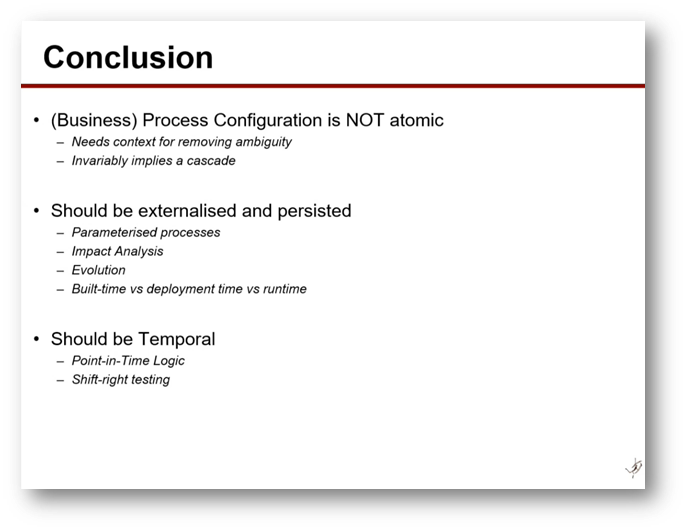 Conclusion

• (Business) Process Configuration is NOT atomic
– Needs context for removing ambiguity
– Invariably implies a cascade

• Should be externalised and persisted
– Parameterised processes
– Impact Analysis
– Evolution
– Built-time vs deployment time vs runtime

• Should be Temporal
– Point-in-Time Logic
– Shift-right testing